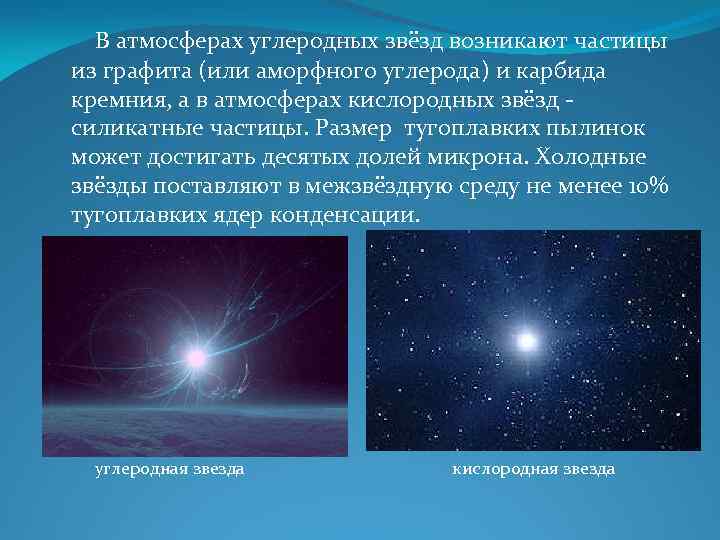 В атмосферах углеродных звёзд возникают частицы из графита (или аморфного углерода) и карбида кремния, а в атмосферах кислородных звёзд - силикатные частицы. Размер тугоплавких пылинок может достигать десятых долей микрона. Холодные звёзды поставляют в межзвёздную среду не менее 10% тугоплавких ядер конденсации.

углеродная звезда

кислородная звезда